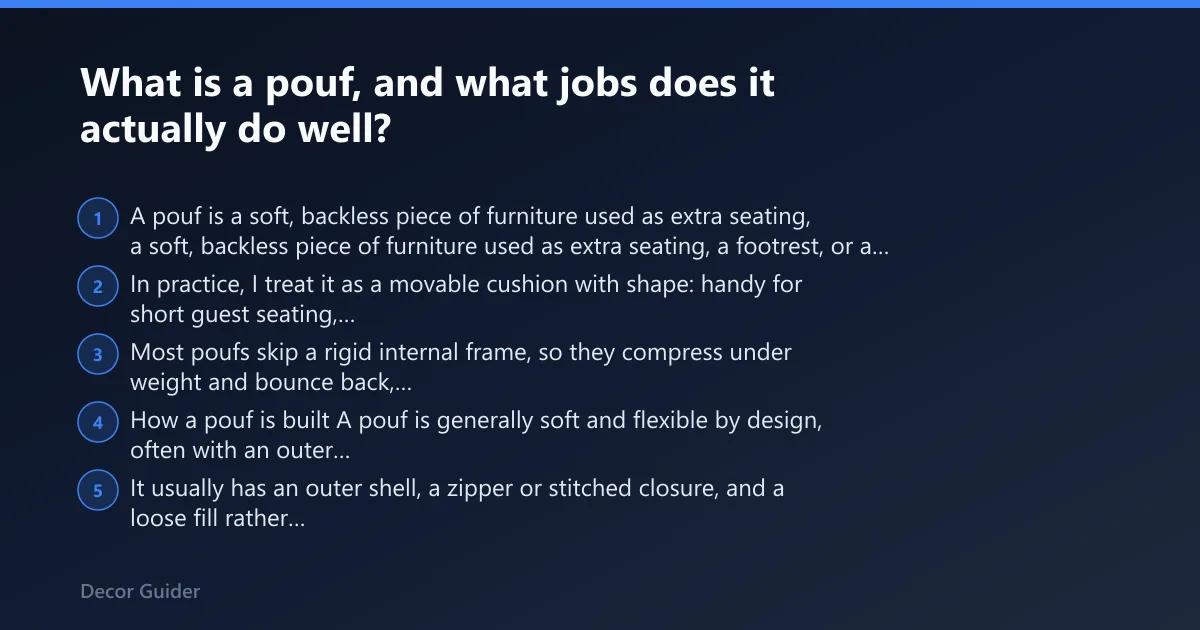 What is a pouf, and what jobs does it actually do well?

1 A pouf is a soft, backless piece of furniture used as extra seating, a soft, backless piece of furniture used as extra seating, a footrest, or a...

2 In practice, I treat it as a movable cushion with shape: handy for short guest seating,...

3 Most poufs skip a rigid internal frame, so they compress under weight and bounce back,...

4 How a pouf is built A pouf is generally soft and flexible by design, often with an outer...

5 It usually has an outer shell, a zipper or stitched closure, and a loose fill rather...

Decor Guider